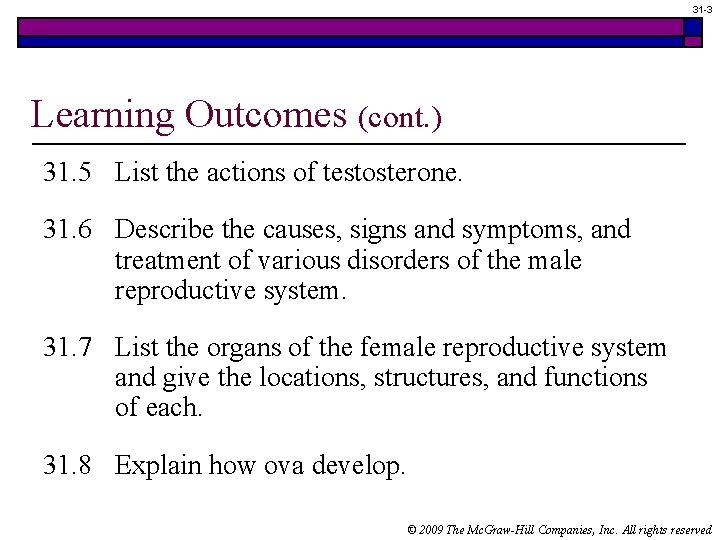 31-3

Learning Outcomes (cont.)

31.5 List the actions of testosterone.

31.6 Describe the causes, signs and symptoms, and treatment of various disorders of the male reproductive system.

31.7 List the organs of the female reproductive system and give the locations, structures, and functions of each.

31.8 Explain how ova develop.

© 2009 The McGraw-Hill Companies, Inc. All rights reserved